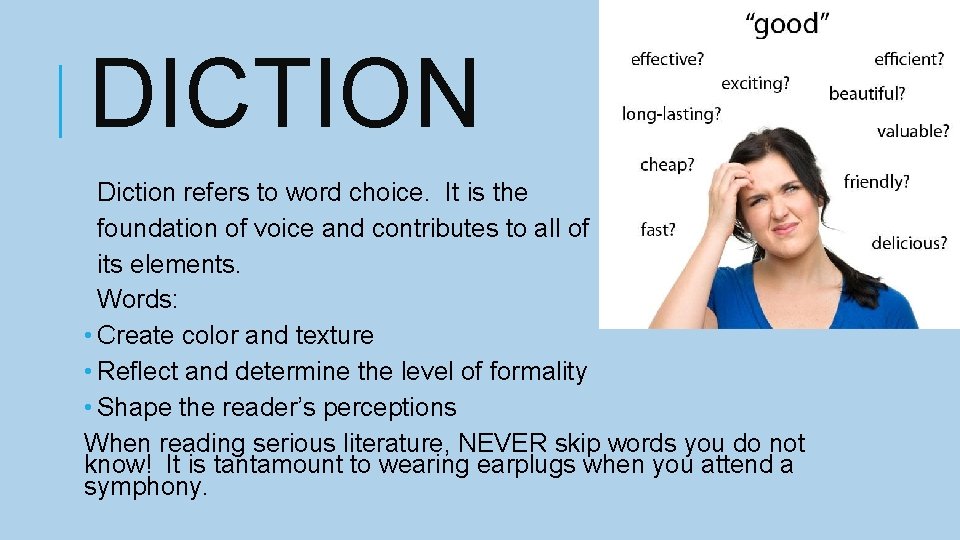 DICTION

Diction refers to word choice. It is the foundation of voice and contributes to all of its elements.

Words:

• Create color and texture
• Reflect and determine the level of formality
• Shape the reader's perceptions

When reading serious literature, NEVER skip words you do not know! It is tantamount to wearing earplugs when you attend a symphony.

"good"

effective?
efficient?
exciting?
beautiful?
long-lasting?
valuable?
cheap?
friendly?
fast?
delicious?